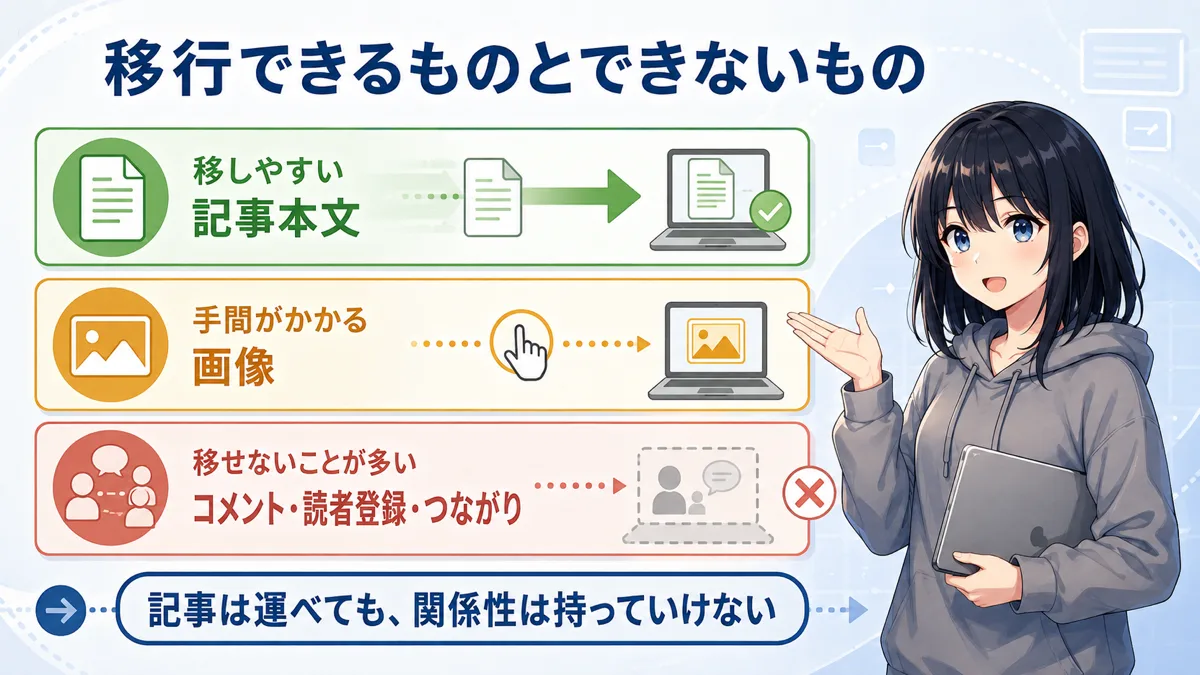 移行できるものとできないもの

移しやすい
記事本文

手間がかかる
画像

移せないことが多い
コメント・読者登録・つながり

記事は運べても、関係性は持っていけない